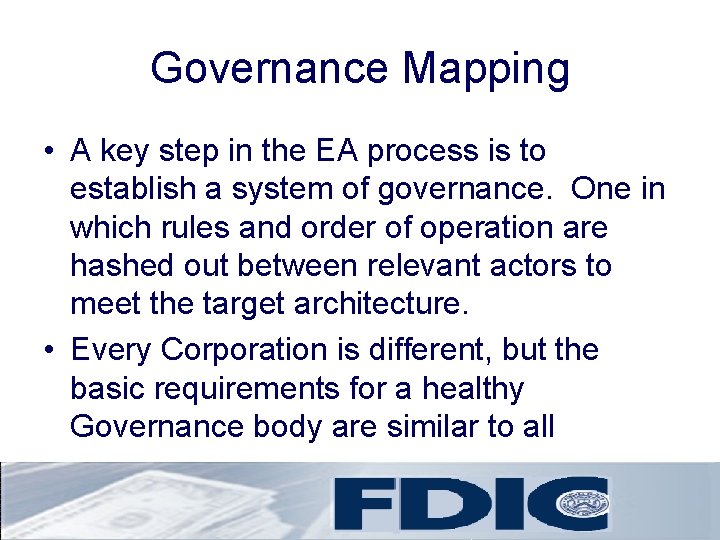 Governance Mapping

• A key step in the EA process is to establish a system of governance. One in which rules and order of operation are hashed out between relevant actors to meet the target architecture.

• Every Corporation is different, but the basic requirements for a healthy Governance body are similar to all

FDIC